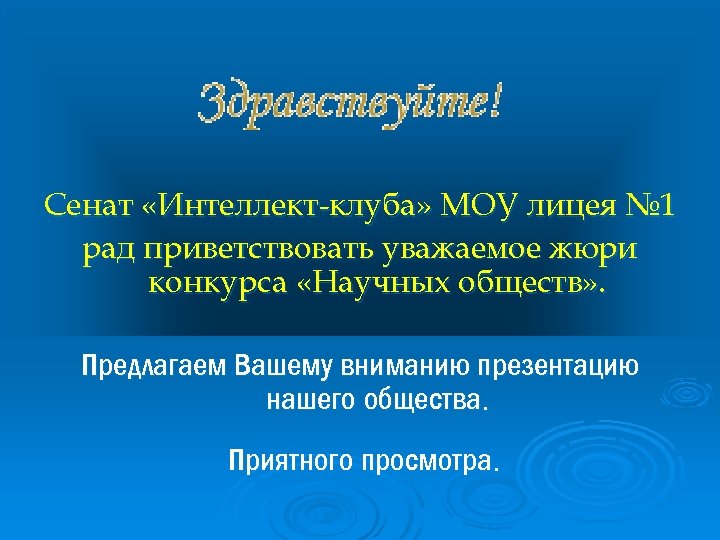 Здравствуйте!

Сенат «Интеллект-клуба» МОУ лицея №1 рад приветствовать уважаемое жюри конкурса «Научных обществ».

Предлагаем Вашему вниманию презентацию нашего общества.

Приятного просмотра.